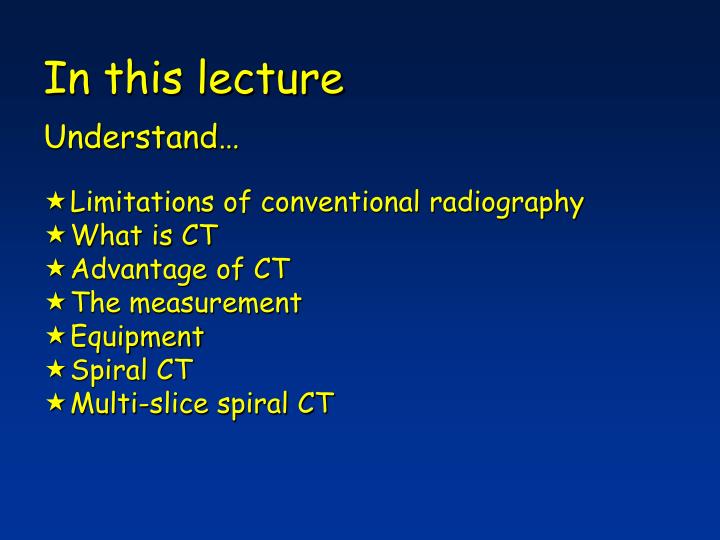 In this lecture

Understand…

★ Limitations of conventional radiography
★ What is CT
★ Advantage of CT
★ The measurement
★ Equipment
★ Spiral CT
★ Multi-slice spiral CT